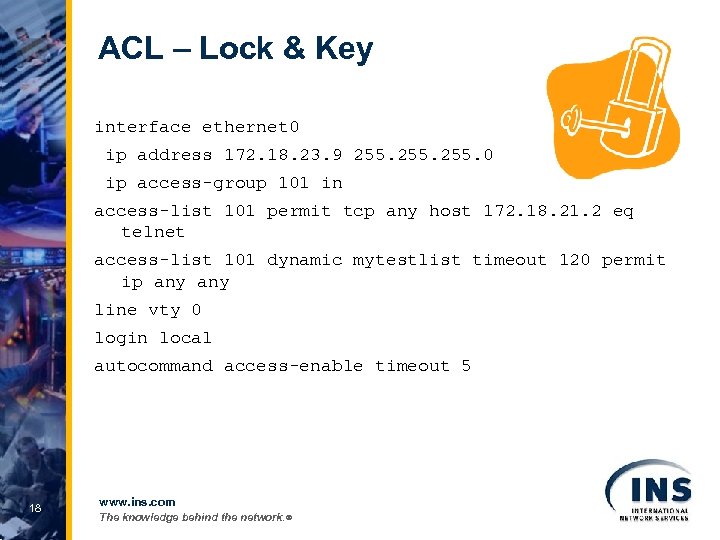 ACL – Lock & Key

interface ethernet0
 ip address 172.18.23.9 255.255.255.0
 ip access-group 101 in
access-list 101 permit tcp any host 172.18.21.2 eq telnet
access-list 101 dynamic mytestlist timeout 120 permit ip any any
line vty 0
login local
autocommand access-enable timeout 5

18

www.ins.com
The knowledge behind the network.®

INS
INTERNATIONAL NETWORK SERVICES